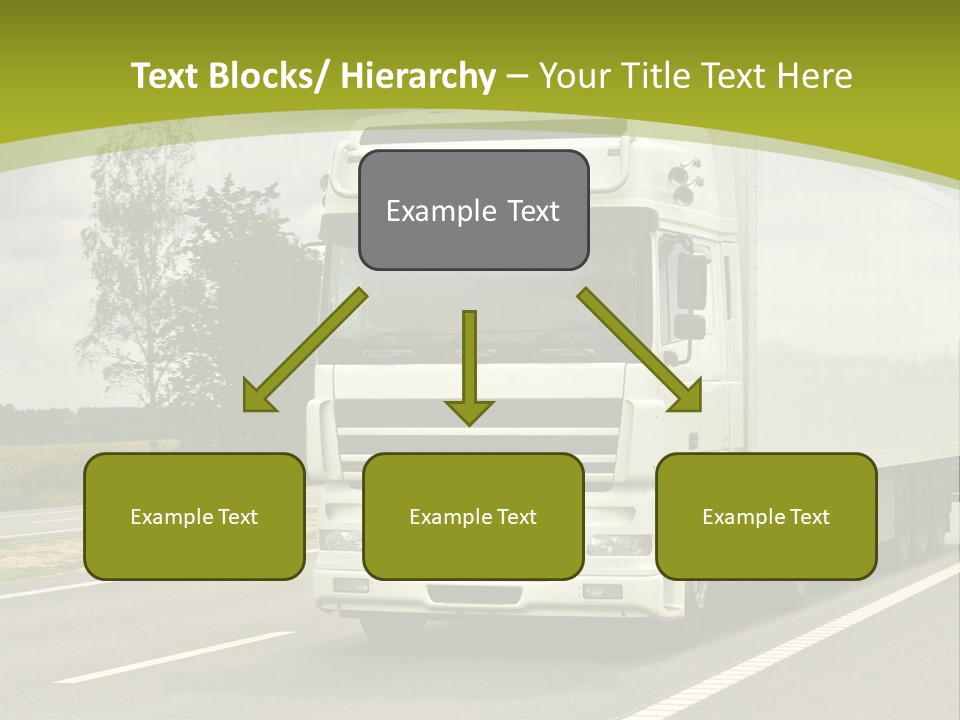 Text Blocks/ Hierarchy – Your Title Text Here

Example Text

Example Text

Example Text

Example Text